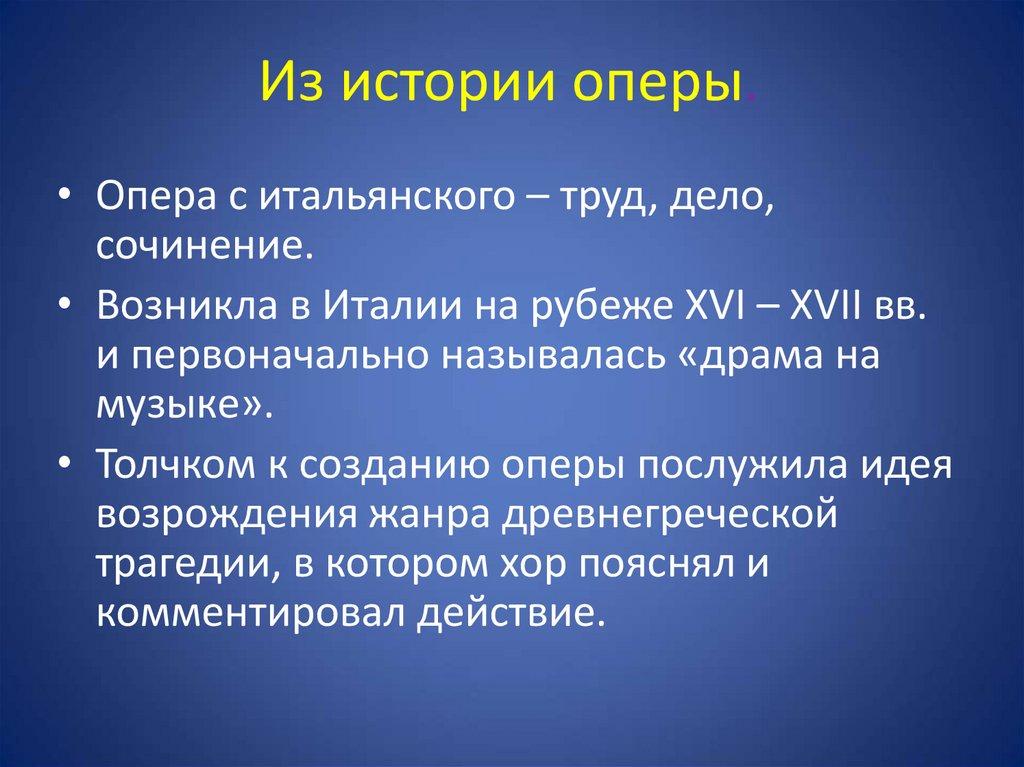 Из истории оперы.

• Опера с итальянского – труд, дело, сочинение.

• Возникла в Италии на рубеже XVI – XVII вв. и первоначально называлась «драма на музыке».

• Толчком к созданию оперы послужила идея возрождения жанра древнегреческой трагедии, в котором хор пояснял и комментировал действие.